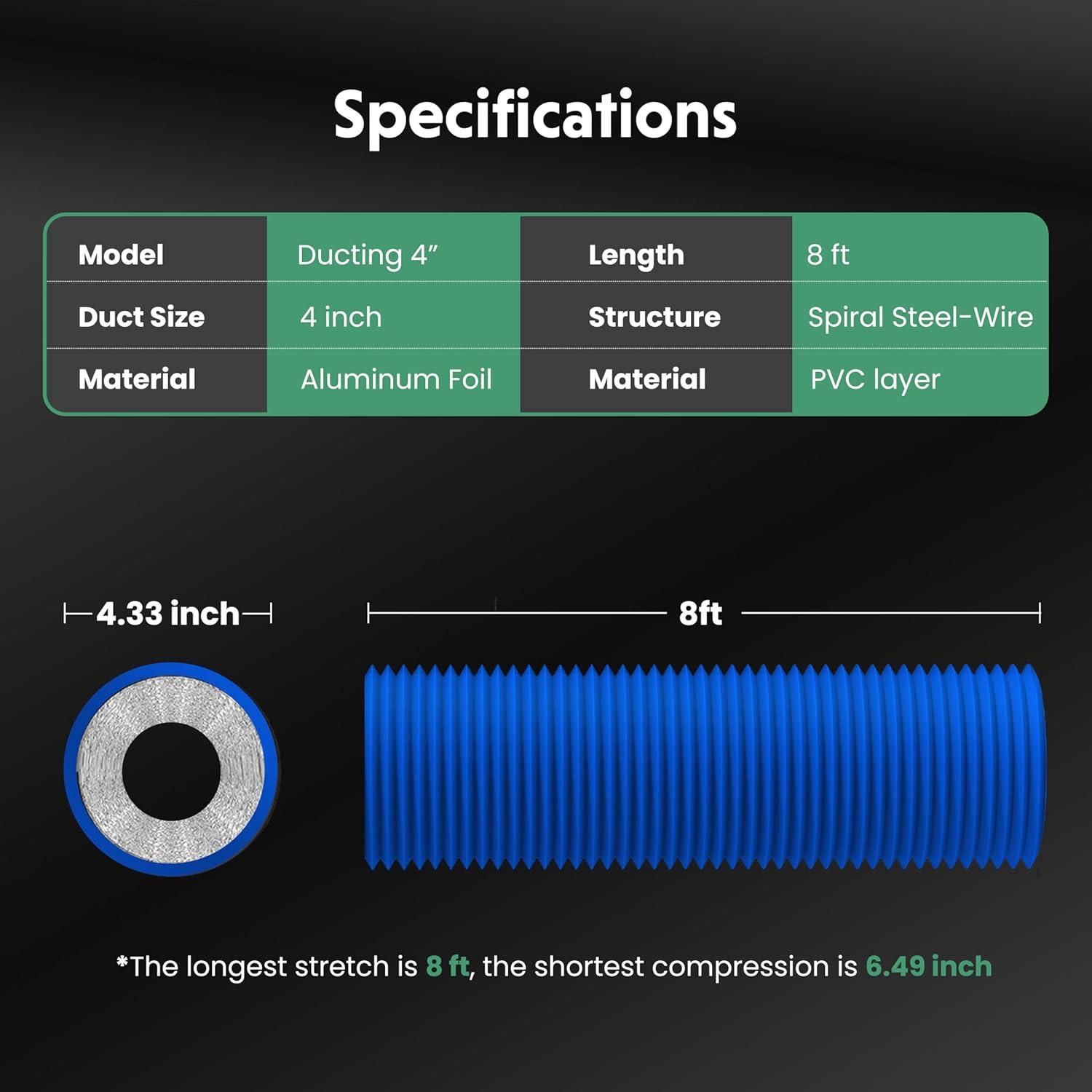 Specifications

| Model | Ducting 4” | Length | 8 ft |
|---|---|---|---|
| Duct Size | 4 inch | Structure | Spiral Steel-Wire |
| Material | Aluminum Foil | Material | PVC layer |

4.33 inch

8ft

*The longest stretch is 8 ft, the shortest compression is 6.49 inch